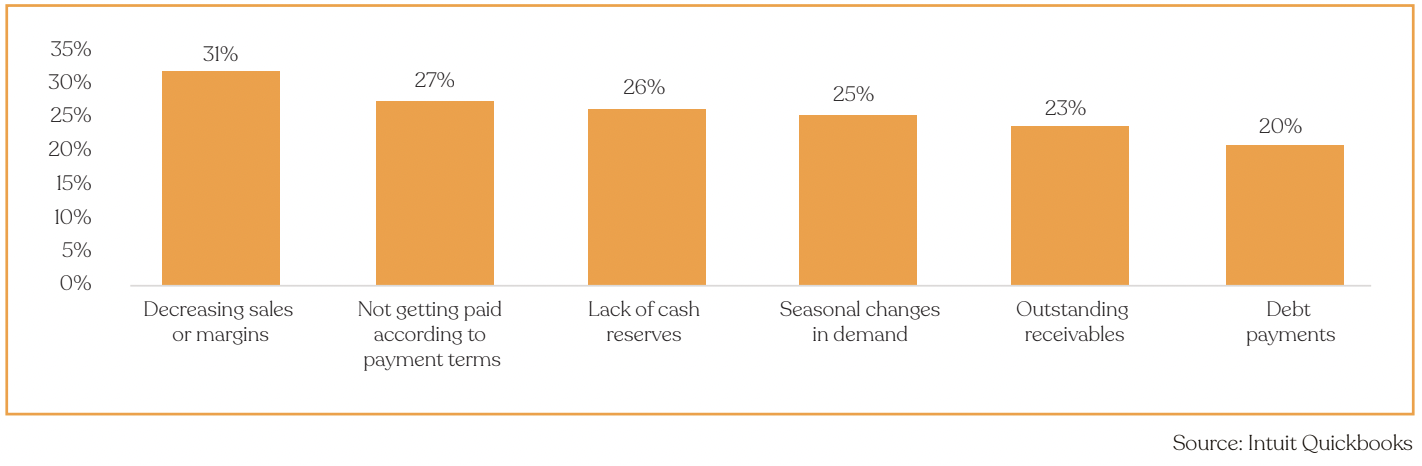 35%
30%
25%
20%
15%
10%
5%
0%

31%
27%
26%
25%
23%
20%

Decreasing sales or margins
Not getting paid according to payment terms
Lack of cash reserves
Seasonal changes in demand
Outstanding receivables
Debt payments

Source: Intuit Quickbooks